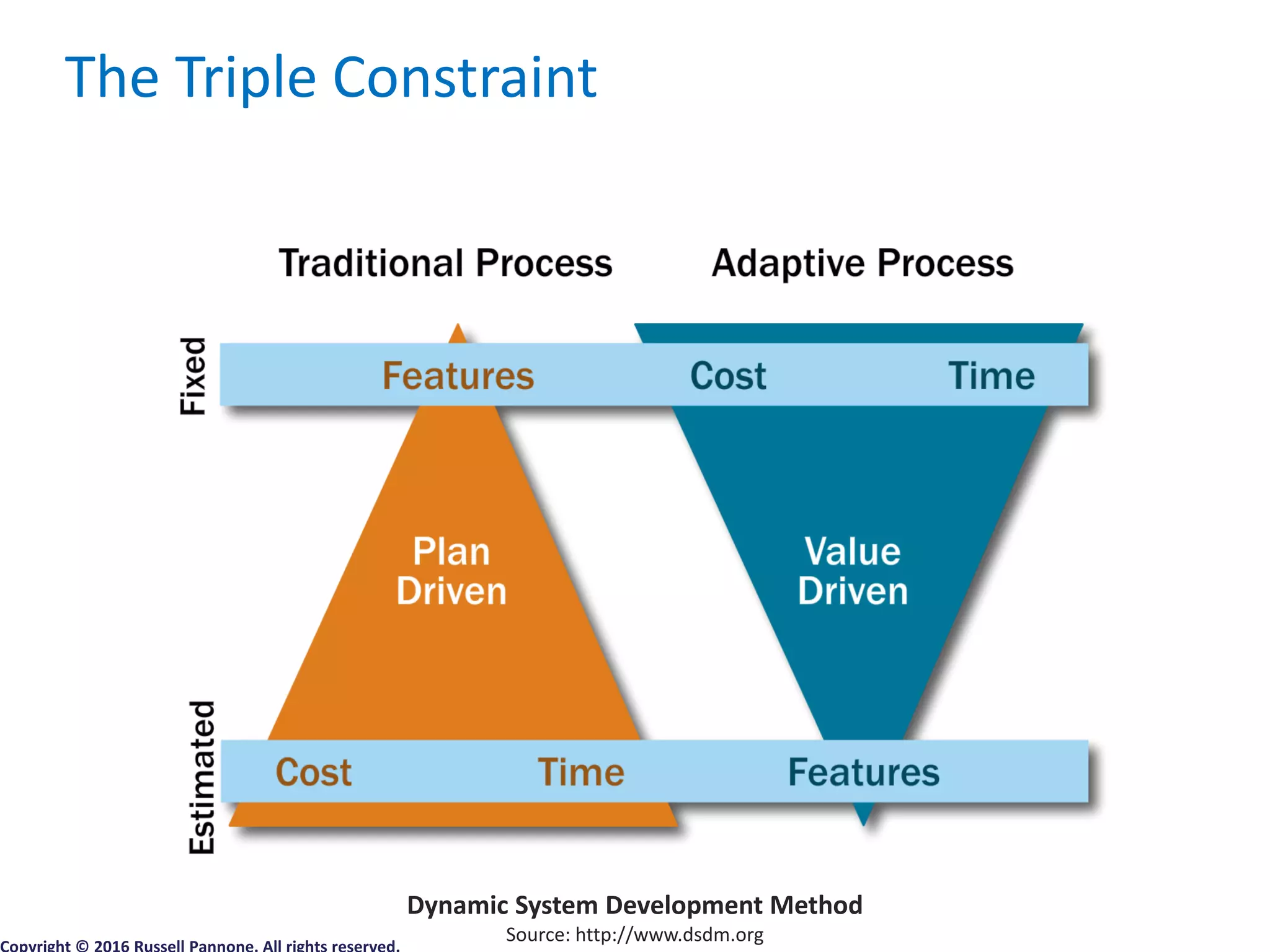 The Triple Constraint

Traditional Process

Adaptive Process

Fixed

Features

Cost

Time

Plan Driven

Value Driven

Estimated

Cost

Time

Features

Dynamic System Development Method

Source: http://www.dsdm.org

Copyright © 2016 Russell Pannone. All rights reserved.